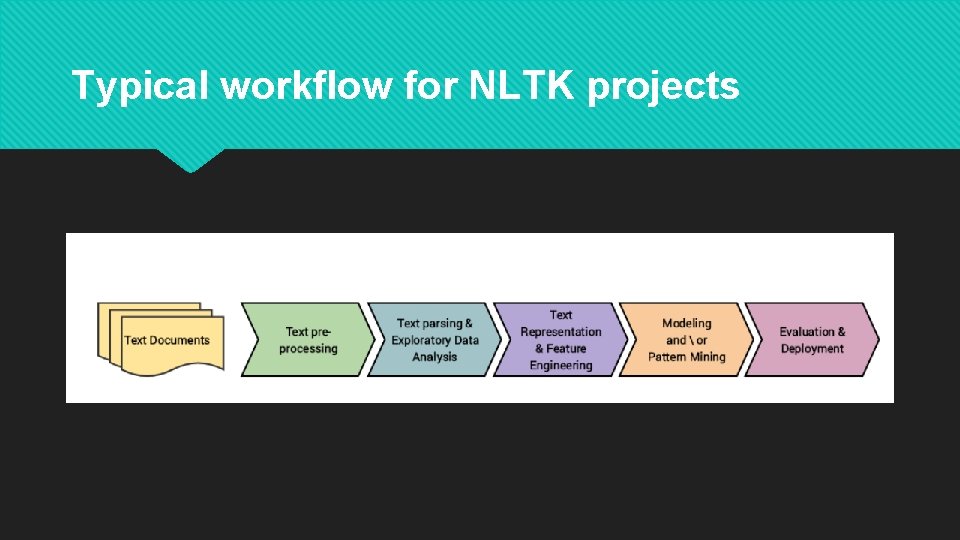 Typical workflow for NLTK projects

Text Documents

Text pre-processing

Text parsing & Exploratory Data Analysis

Text Representation & Feature Engineering

Modeling and \ or Pattern Mining

Evaluation & Deployment